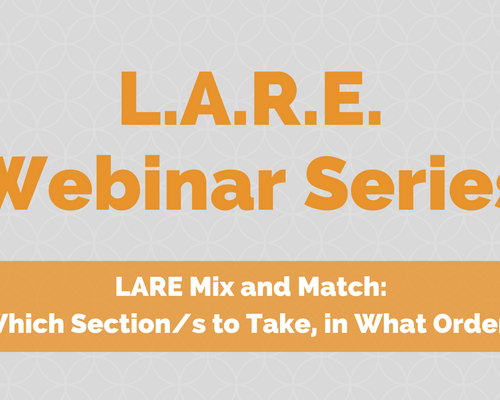 L.A.R.E.
Webinar Series

LARE Mix and Match:
Which Section/s to Take, in What Order